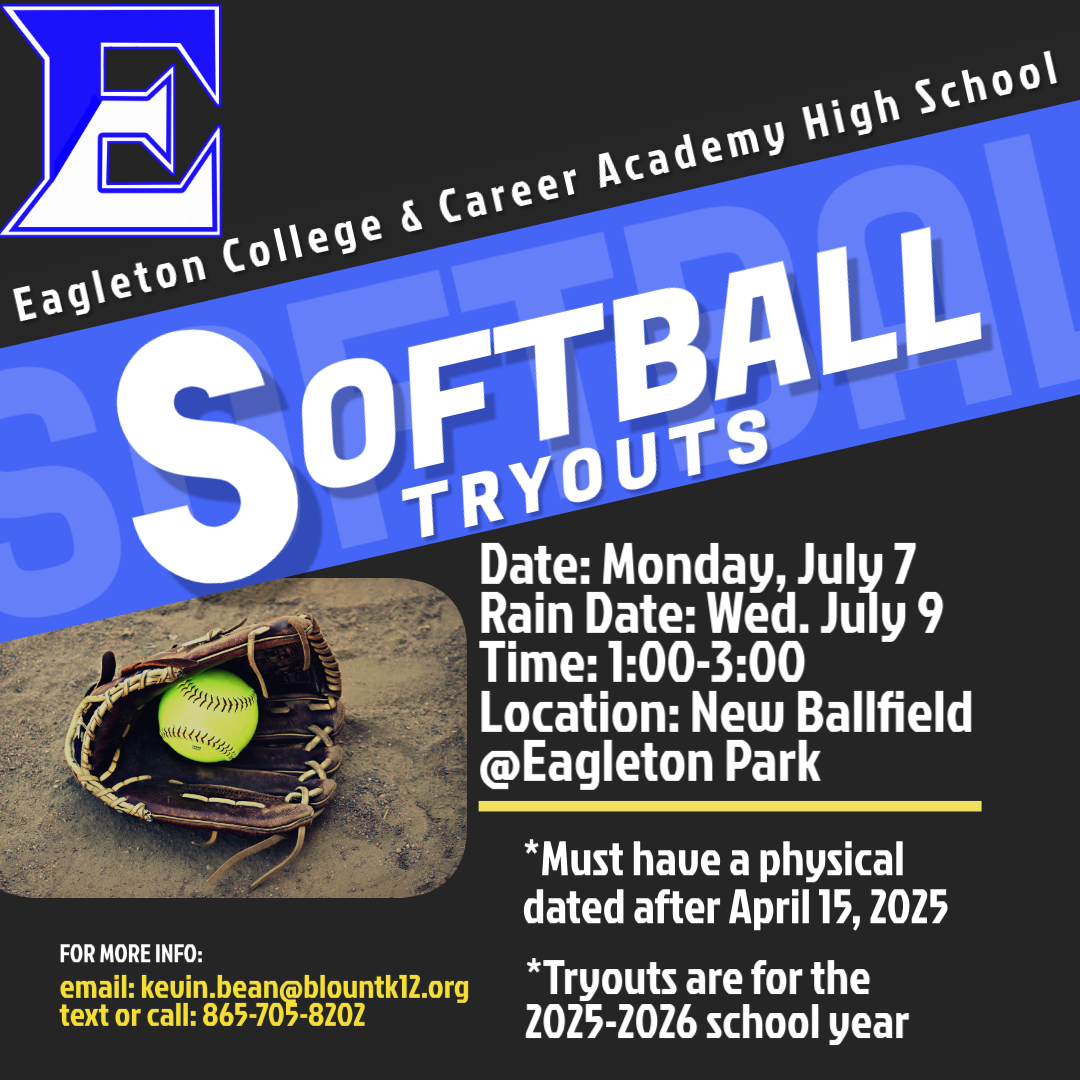 E

Eagleton College & Career Academy High School

SOFTBALL

SOFTBALL
TRYOUTS

Date: Monday, July 7
Rain Date: Wed. July 9
Time: 1:00-3:00
Location: New Ballfield @Eagleton Park

*Must have a physical dated after April 15, 2025

*Tryouts are for the 2025-2026 school year

FOR MORE INFO:
email: kevin.bean@blountk12.org
text or call: 865-705-8202